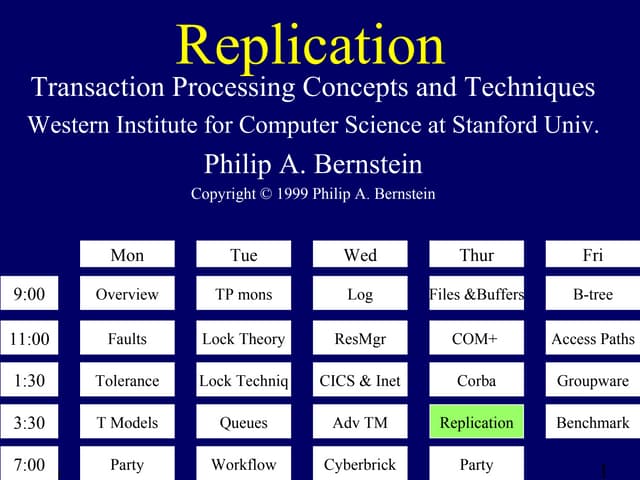 Replication

Transaction Processing Concepts and Techniques

Western Institute for Computer Science at Stanford Univ.

Philip A. Bernstein

Copyright © 1999 Philip A. Bernstein

| | Mon | Tue | Wed | Thur | Fri |
|---|---|---|---|---|---|
| 9:00 | Overview | TP mons | Log | Files &Buffers | B-tree |
| 11:00 | Faults | Lock Theory | ResMgr | COM+ | Access Paths |
| 1:30 | Tolerance | Lock Techniq | CICS & Inet | Corba | Groupware |
| 3:30 | T Models | Queues | Adv TM | Replication | Benchmark |
| 7:00 | Party | Workflow | Cyberbrick | Party | |

1